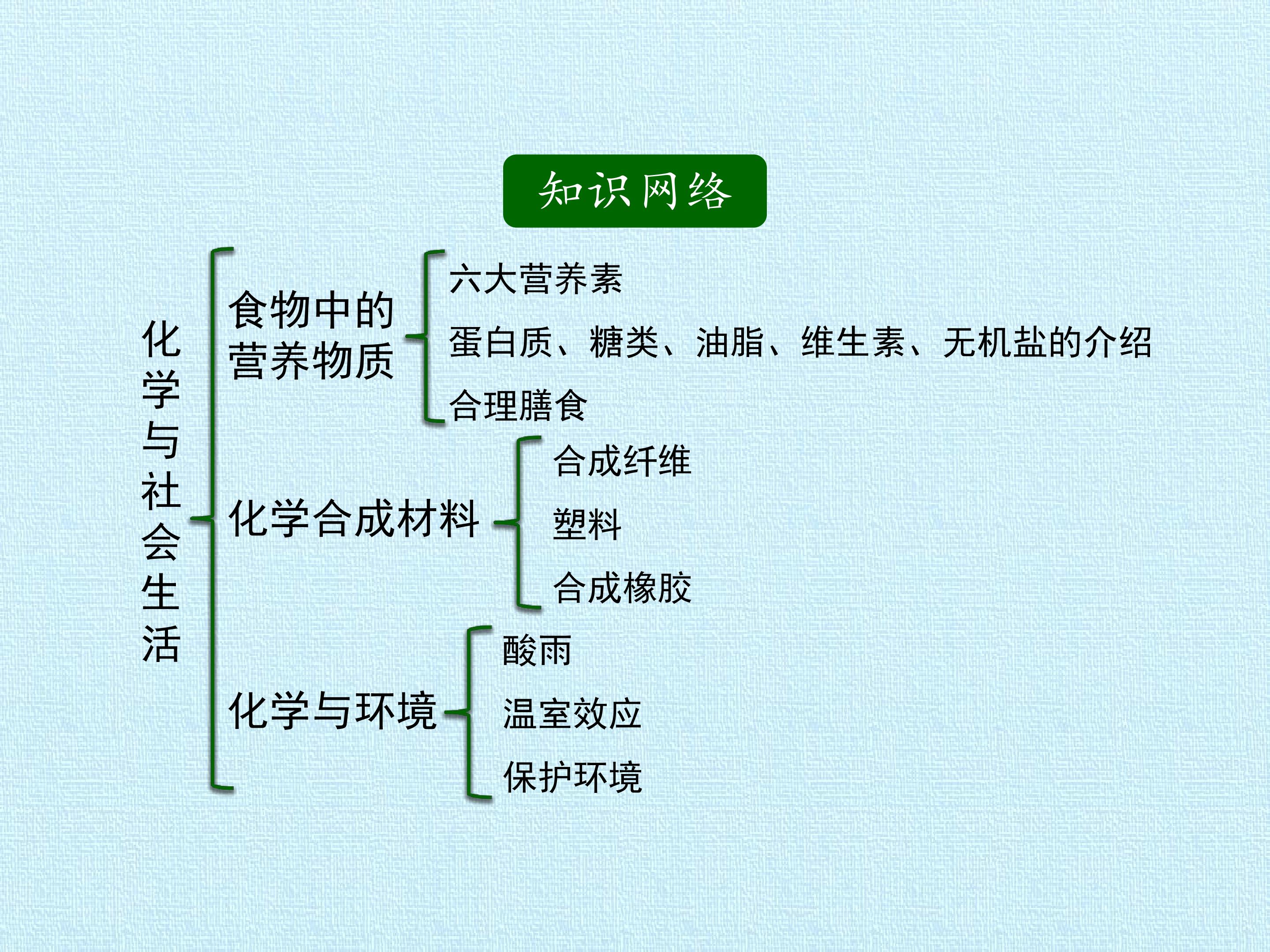 知识网络

化学与社会生活

食物中的营养物质

六大营养素

蛋白质、糖类、油脂、维生素、无机盐的介绍

合理膳食

化学合成材料

合成纤维

塑料

合成橡胶

化学与环境

酸雨

温室效应

保护环境